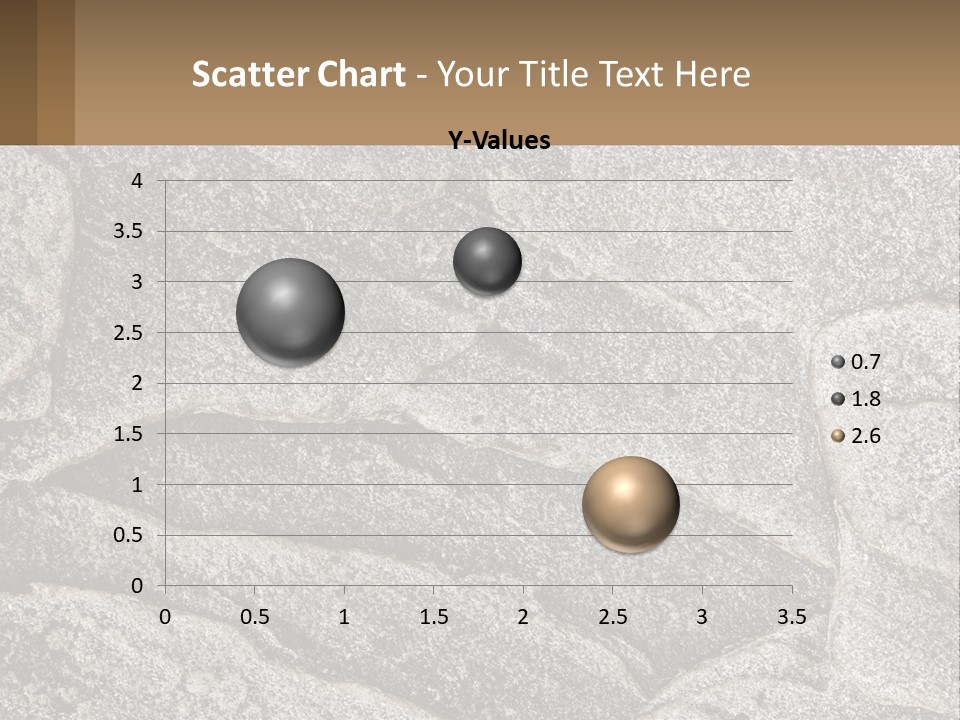 Scatter Chart - Your Title Text Here

Y-Values

4
3.5
3
2.5
2
1.5
1
0.5
0

0 0.5 1 1.5 2 2.5 3 3.5

0.7
1.8
2.6